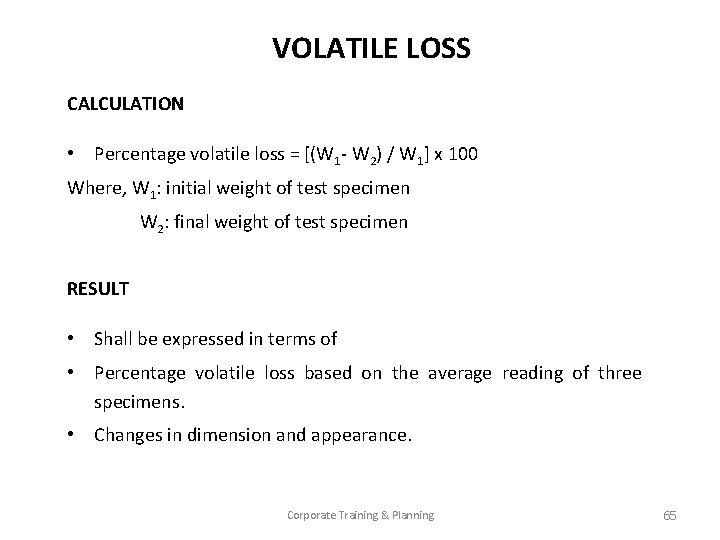 VOLATILE LOSS

CALCULATION

• Percentage volatile loss = $[(W_1 - W_2) / W_1] \times 100$

Where, $W_1$: initial weight of test specimen
$W_2$: final weight of test specimen

RESULT

• Shall be expressed in terms of

• Percentage volatile loss based on the average reading of three specimens.

• Changes in dimension and appearance.

Corporate Training & Planning

65